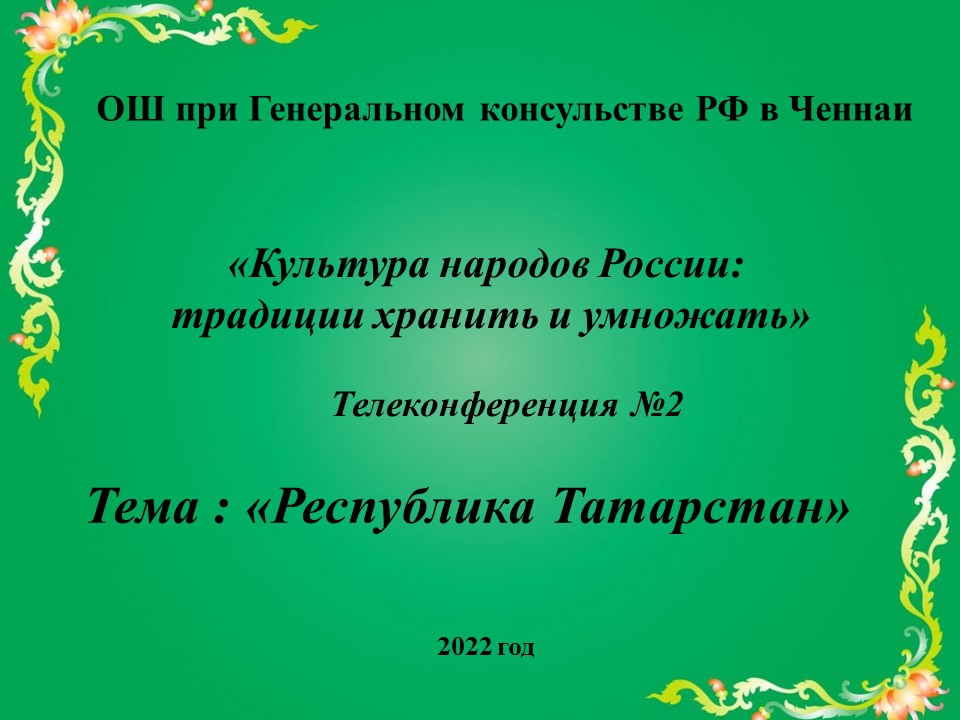 ОШ при Генеральном консульстве РФ в Ченнаи

«Культура народов России: традиции хранить и умножать»

Телеконференция №2

Тема : «Республика Татарстан»

2022 год